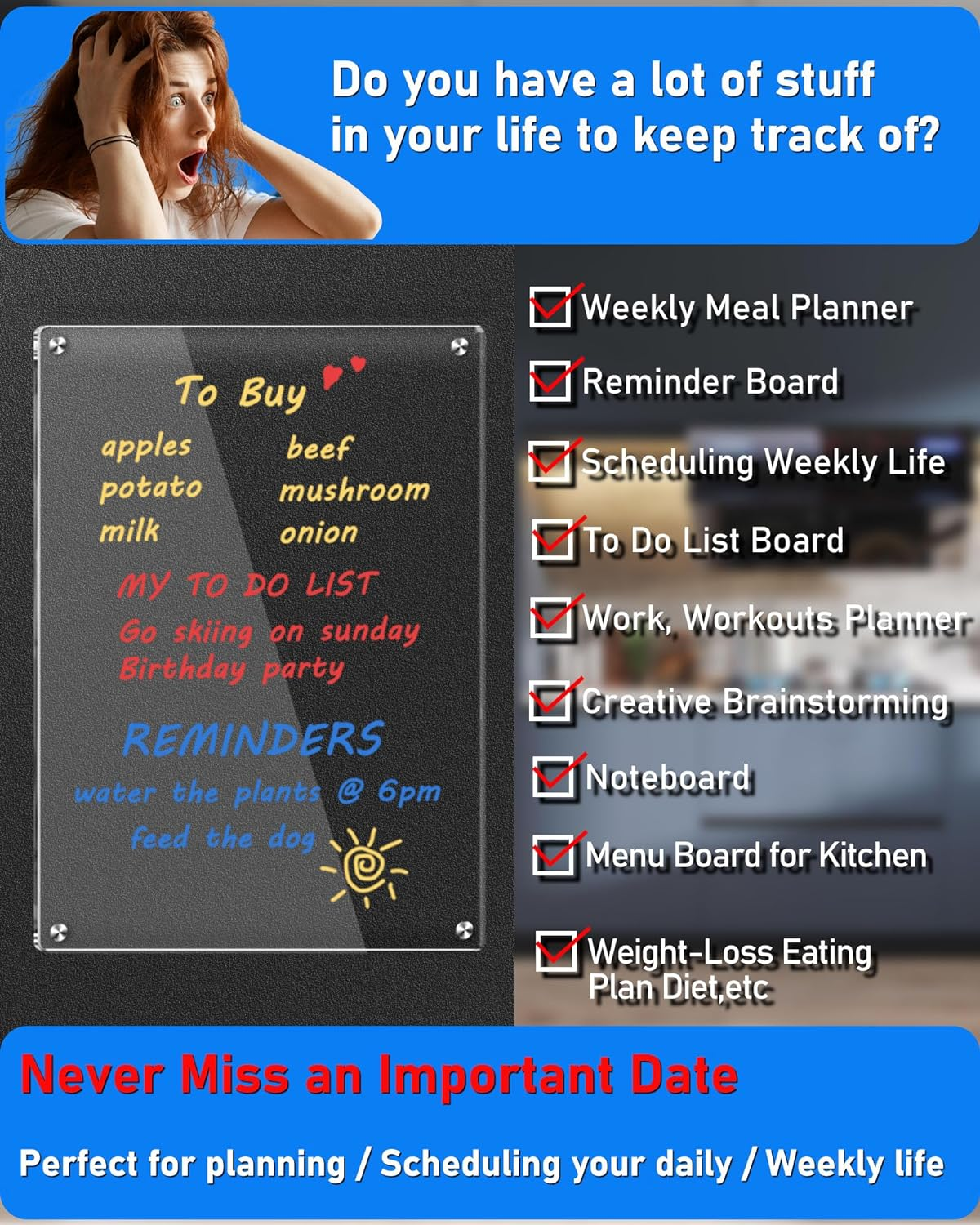 Do you have a lot of stuff in your life to keep track of?

To Buy

apples
potato
milk

beef
mushroom
onion

MY TO DO LIST
Go skiing on sunday
Birthday party

REMINDERS
water the plants @ 6pm
feed the dog

Weekly Meal Planner
Reminder Board
Scheduling Weekly Life
To Do List Board
Work, Workouts Planner
Creative Brainstorming
Noteboard
Menu Board for Kitchen
Weight-Loss Eating Plan Diet,etc

Never Miss an Important Date

Perfect for planning / Scheduling your daily / Weekly life